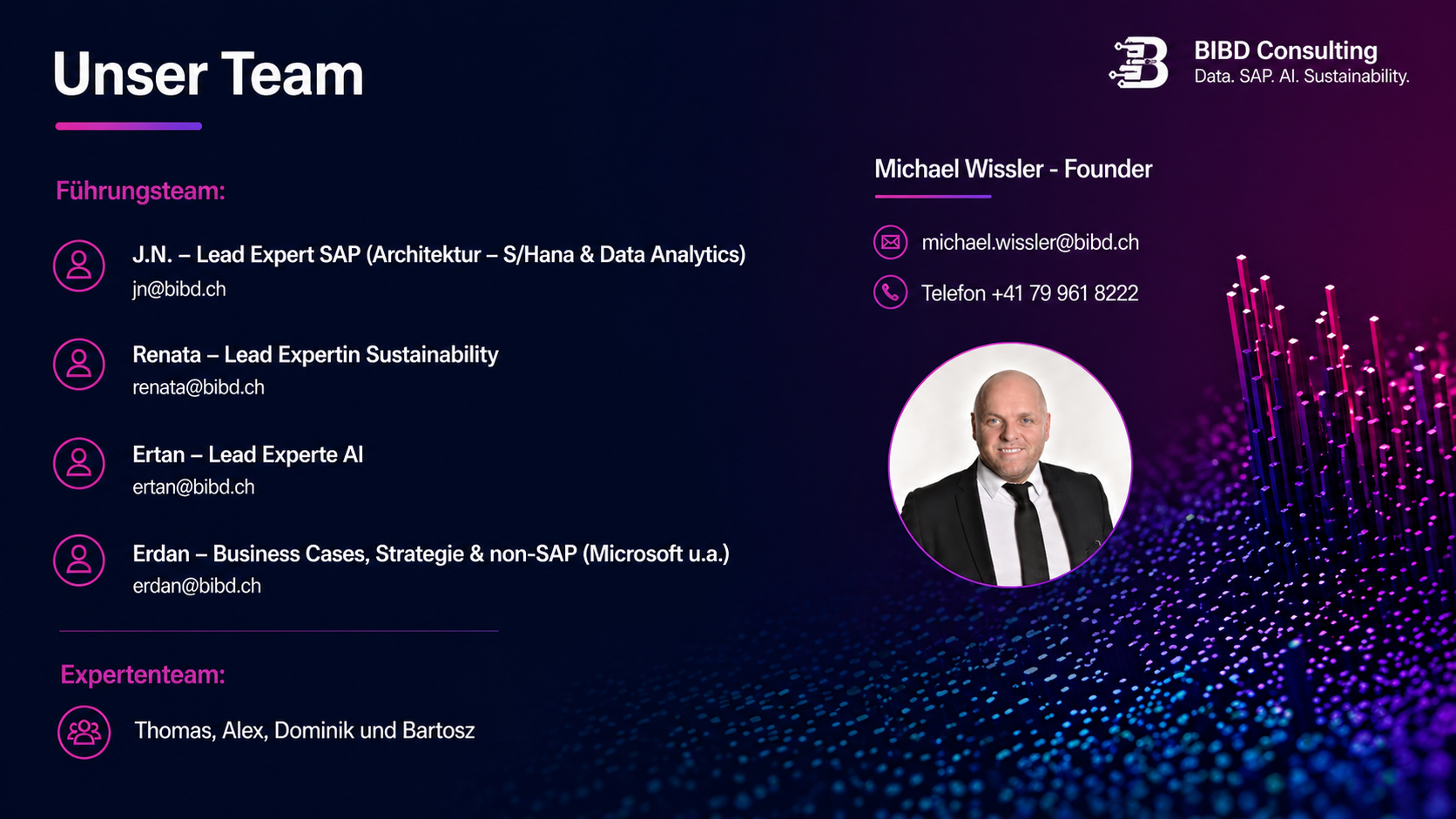 Unser Team

BIBD Consulting
Data. SAP. AI. Sustainability.

Führungsteam:

J.N. – Lead Expert SAP (Architektur – S/Hana & Data Analytics)
jn@bibd.ch

Renata – Lead Expertin Sustainability
renata@bibd.ch

Ertan – Lead Experte AI
ertan@bibd.ch

Erdan – Business Cases, Strategie & non-SAP (Microsoft u.a.)
erdan@bibd.ch

Expertenteam:

Thomas, Alex, Dominik und Bartosz

Michael Wissler - Founder

michael.wissler@bibd.ch

Telefon +41 79 961 8222